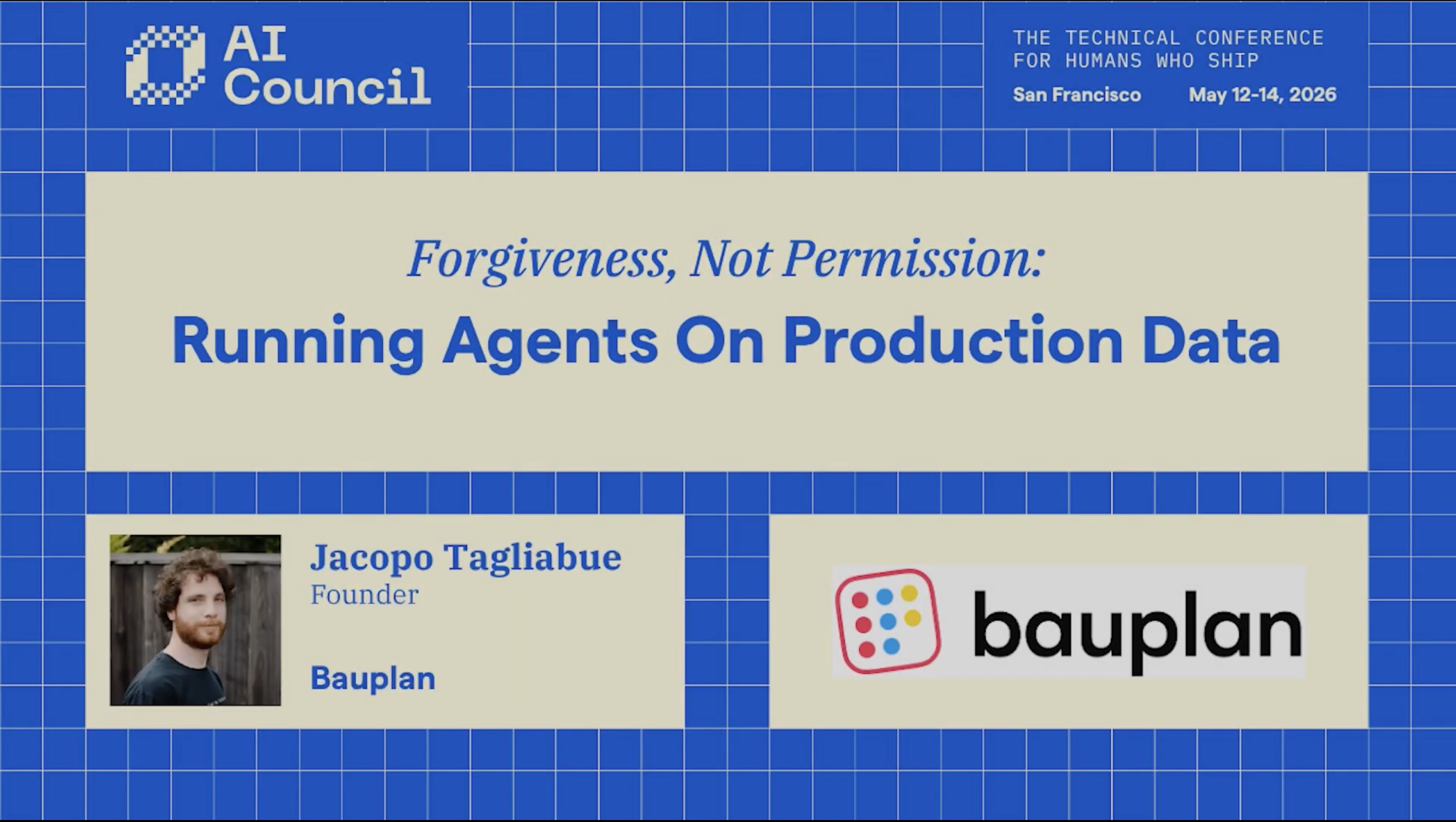 AI Council

THE TECHNICAL CONFERENCE FOR HUMANS WHO SHIP

San Francisco May 12-14, 2026

Forgiveness, Not Permission:

Running Agents On Production Data

Jacopo Tagliabue
Founder

Bauplan

bauplan